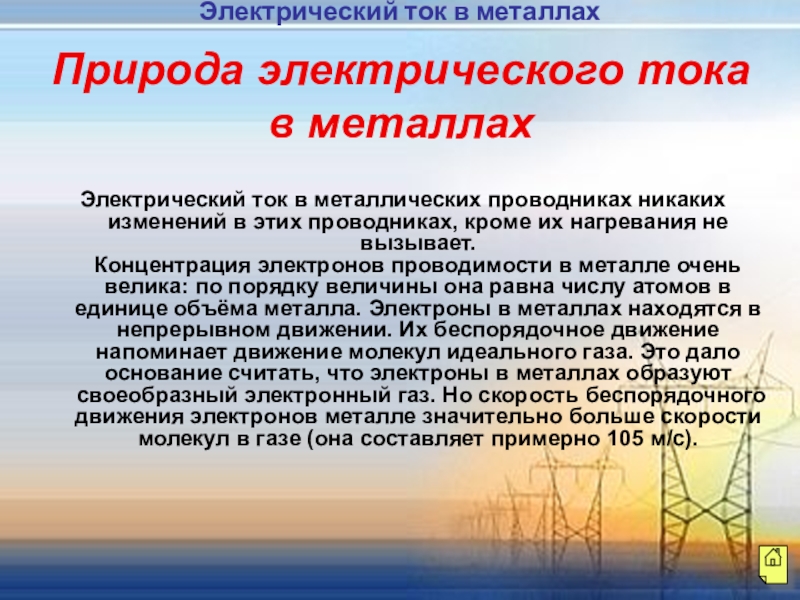 Электрический ток в металлах

Природа электрического тока в металлах

Электрический ток в металлических проводниках никаких изменений в этих проводниках, кроме их нагревания не вызывает.
Концентрация электронов проводимости в металле очень велика: по порядку величины она равна числу атомов в единице объёма металла. Электроны в металлах находятся в непрерывном движении. Их беспорядочное движение напоминает движение молекул идеального газа. Это дало основание считать, что электроны в металлах образуют своеобразный электронный газ. Но скорость беспорядочного движения электронов металле значительно больше скорости молекул в газе (она составляет примерно 105 м/с).